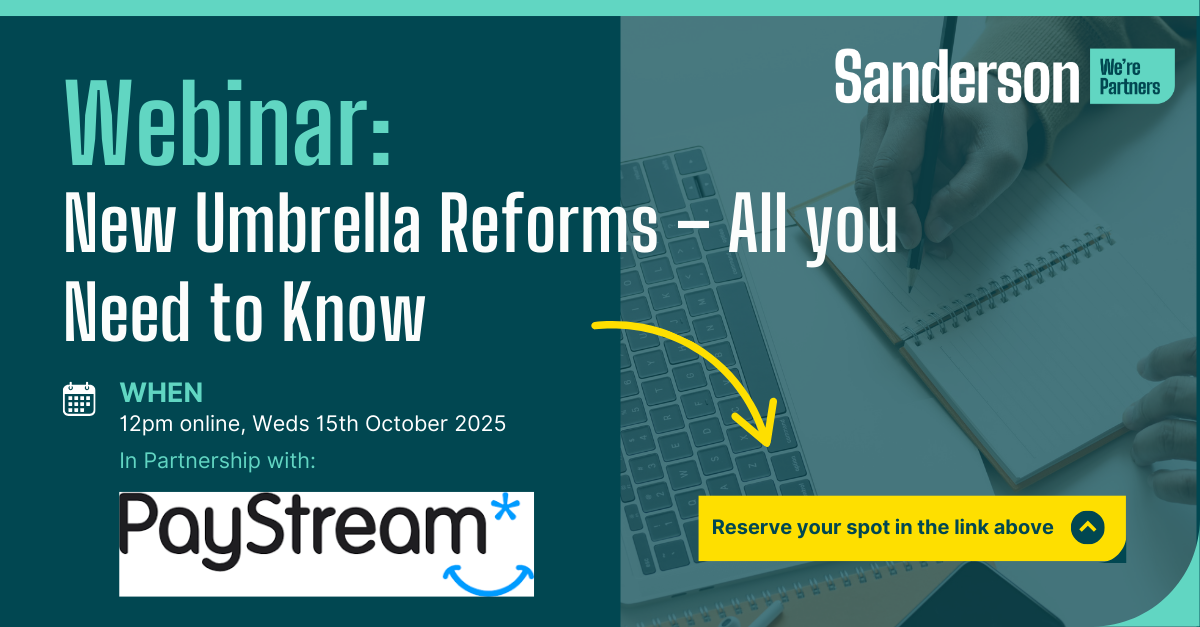 Sanderson We're Partners

Webinar:
New Umbrella Reforms – All you Need to Know

WHEN
12pm online, Weds 15th October 2025
In Partnership with:

PayStream*

Reserve your spot in the link above